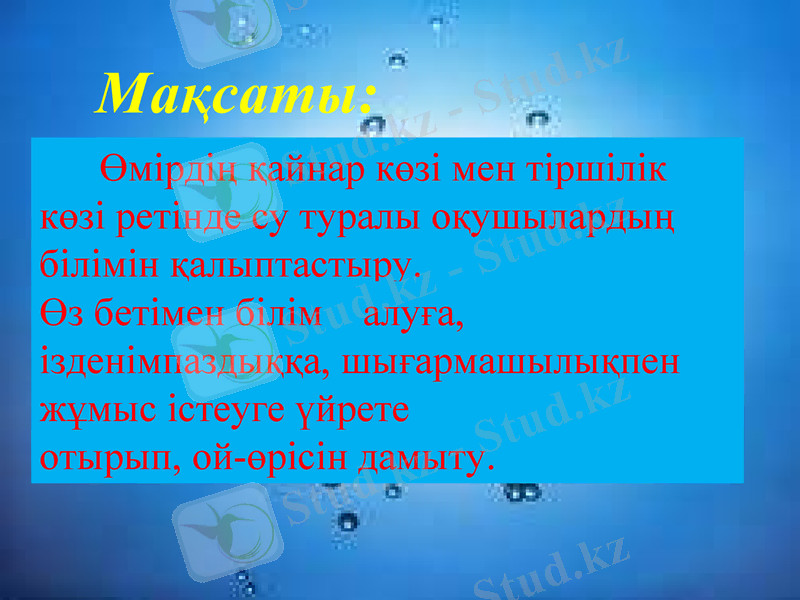 Мақсаты:

Өмірдің қайнар көзі мен тіршілік көзі ретінде су туралы оқушылардың білімін қалыптастыру.
Өз бетімен білім алуға, ізденімпаздыққа, шығармашылықпен жұмыс істеуге үйрете отырып, ой-өрісін дамыту.

Stud.kz - Stud.kz
Stud.kz - Stud.kz
Stud.kz - Stud.kz
Stud.kz